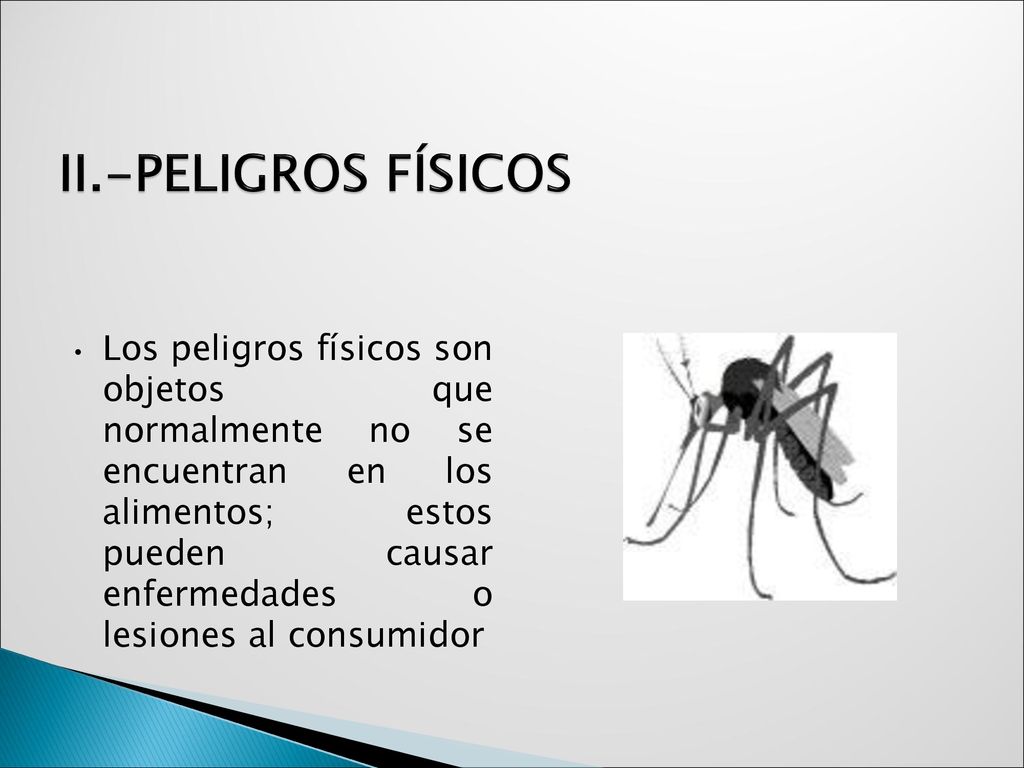 II.-PELIGROS FÍSICOS

• Los peligros físicos son objetos que normalmente no se encuentran en los alimentos; estos pueden causar enfermedades o lesiones al consumidor